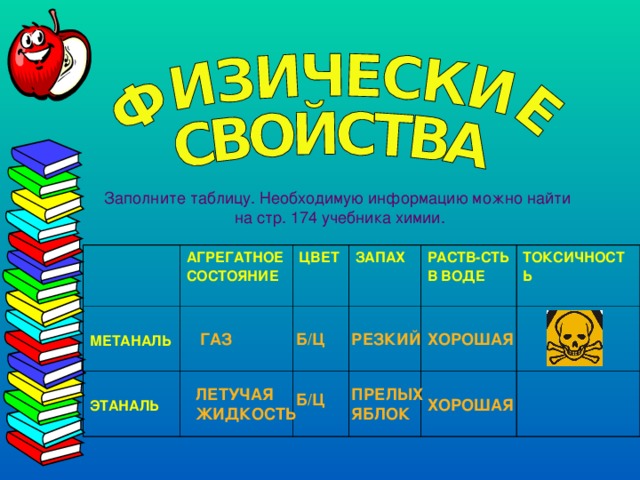 ФИЗИЧЕСКИЕ СВОЙСТВА

Заполните таблицу. Необходимую информацию можно найти на стр. 174 учебника химии.

| | АГРЕГАТНОЕ СОСТОЯНИЕ | ЦВЕТ | ЗАПАХ | РАСТВ-СТЬ В ВОДЕ | ТОКСИЧНОСТЬ |
|---|---|---|---|---|---|
| МЕТАНАЛЬ | ГАЗ | Б/Ц | РЕЗКИЙ | ХОРОШАЯ | |
| ЭТАНАЛЬ | ЛЕТУЧАЯ ЖИДКОСТЬ | Б/Ц | ПРЕЛЫХ ЯБЛОК | ХОРОШАЯ | |